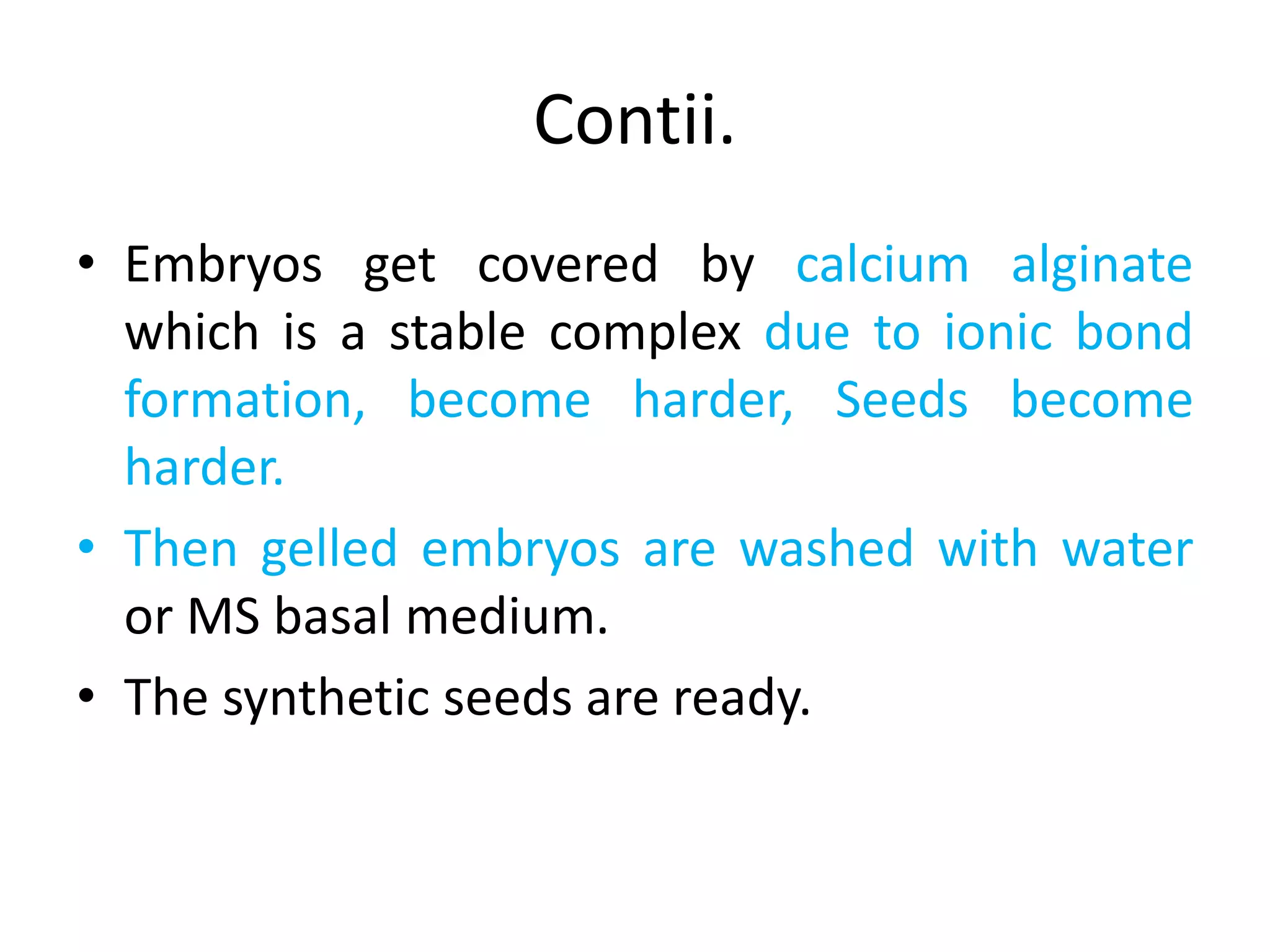 Contii.

• Embryos get covered by calcium alginate which is a stable complex due to ionic bond formation, become harder, Seeds become harder.

• Then gelled embryos are washed with water or MS basal medium.

• The synthetic seeds are ready.